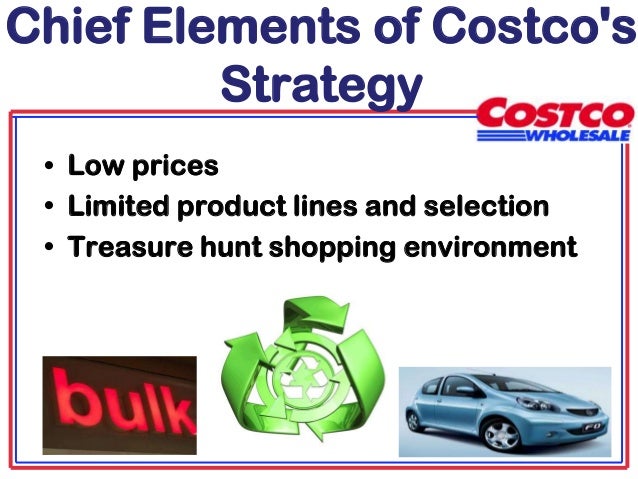 Chief Elements of Costco's Strategy

COSTCO WHOLESALE

• Low prices
• Limited product lines and selection
• Treasure hunt shopping environment

bulk

F0